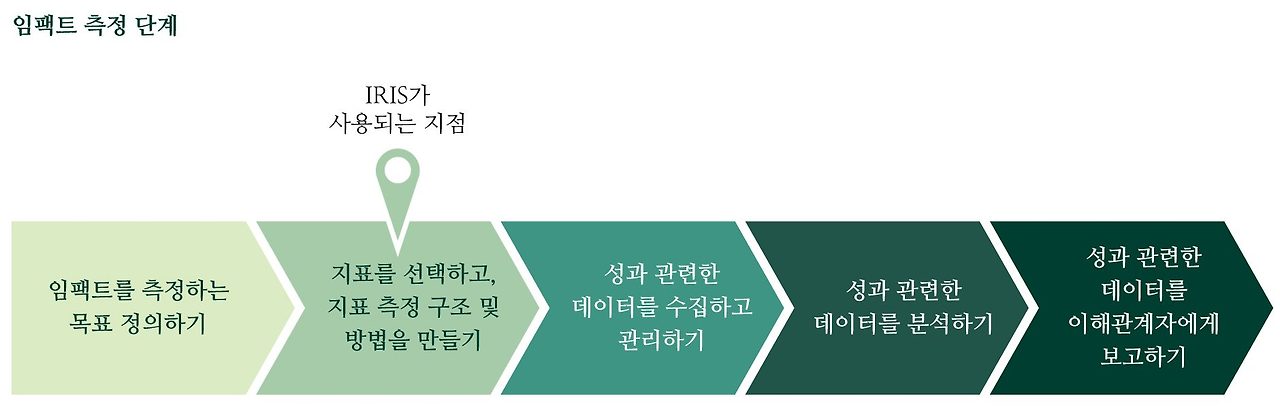 임팩트 측정 단계

IRIS가 사용되는 지점

임팩트를 측정하는 목표 정의하기

지표를 선택하고, 지표 측정 구조 및 방법을 만들기

성과 관련한 데이터를 수집하고 관리하기

성과 관련한 데이터를 분석하기

성과 관련한 데이터를 이해관계자에게 보고하기